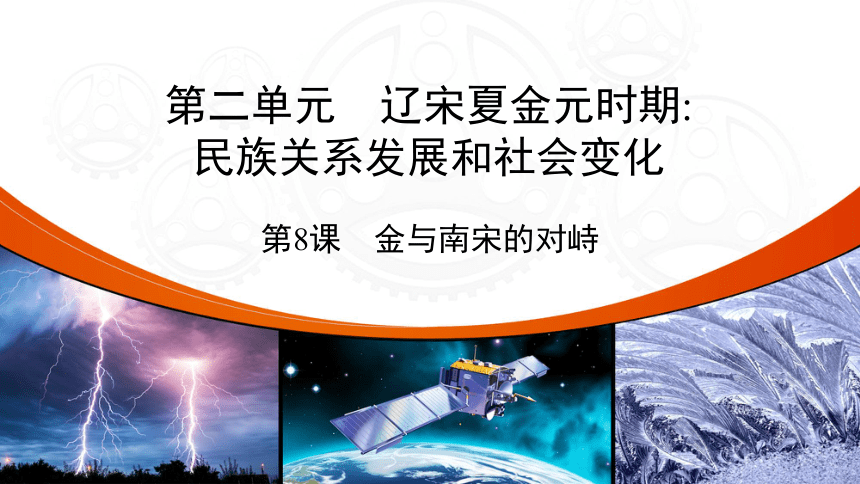 第二单元　辽宋夏金元时期:
民族关系发展和社会变化

第8课　金与南宋的对峙